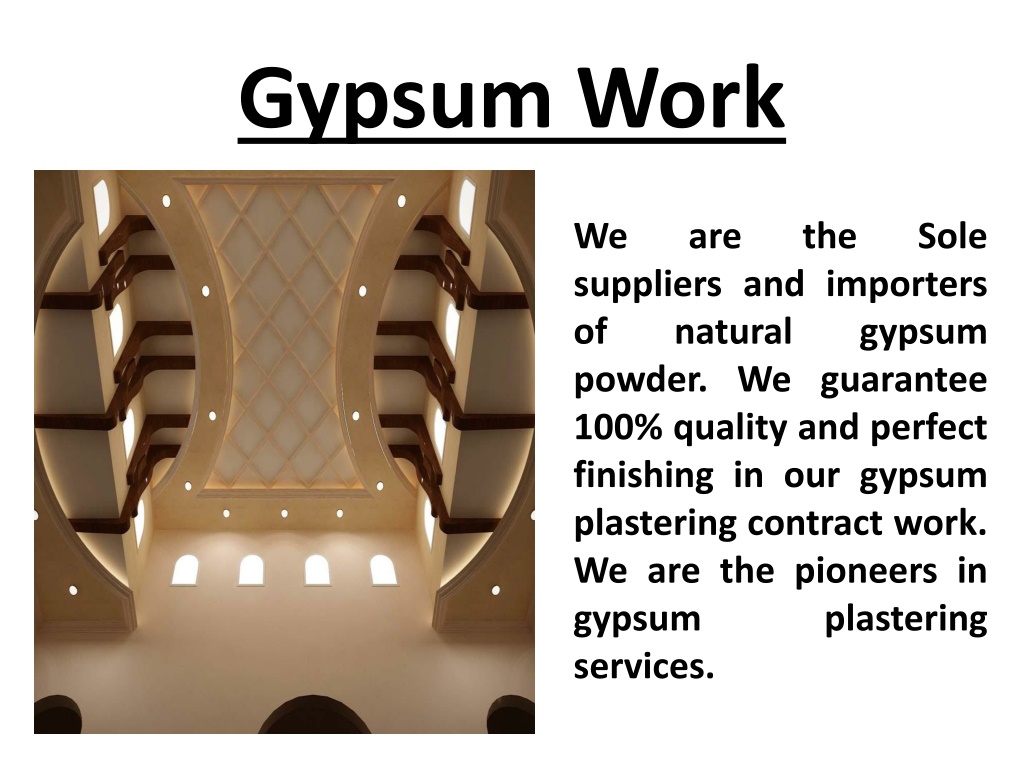 Gypsum Work

We are the Sole suppliers and importers of natural gypsum powder. We guarantee 100% quality and perfect finishing in our gypsum plastering contract work. We are the pioneers in gypsum plastering services.